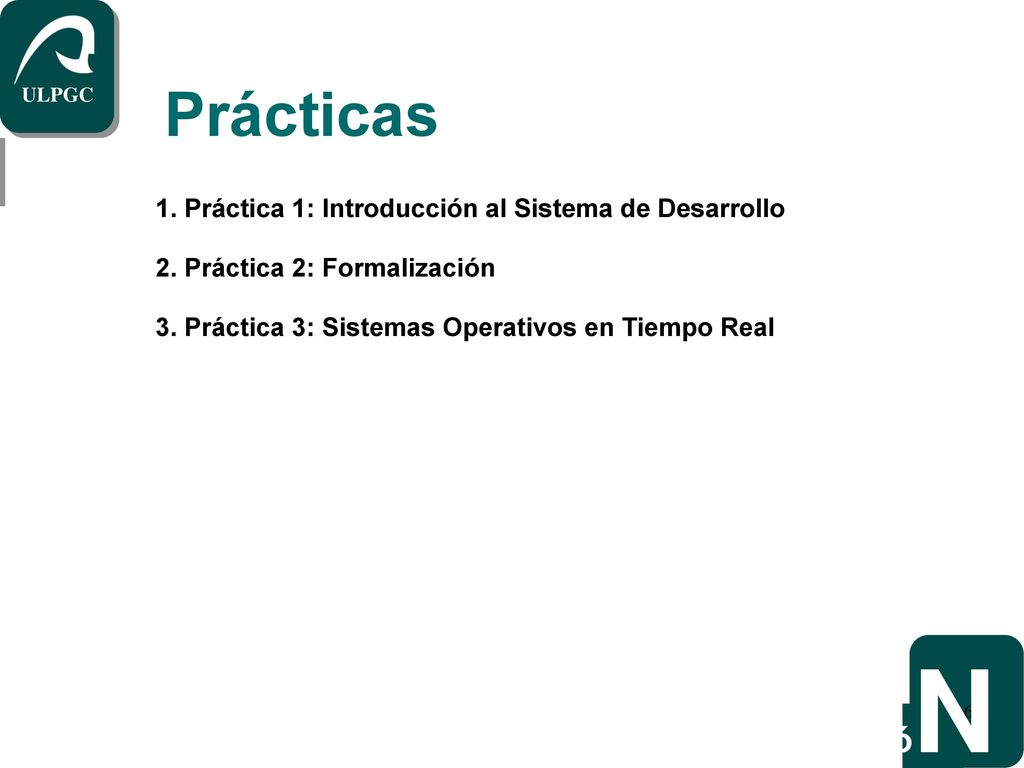 ULPGC

Prácticas

1. Práctica 1: Introducción al Sistema de Desarrollo

2. Práctica 2: Formalización

3. Práctica 3: Sistemas Operativos en Tiempo Real

6

N